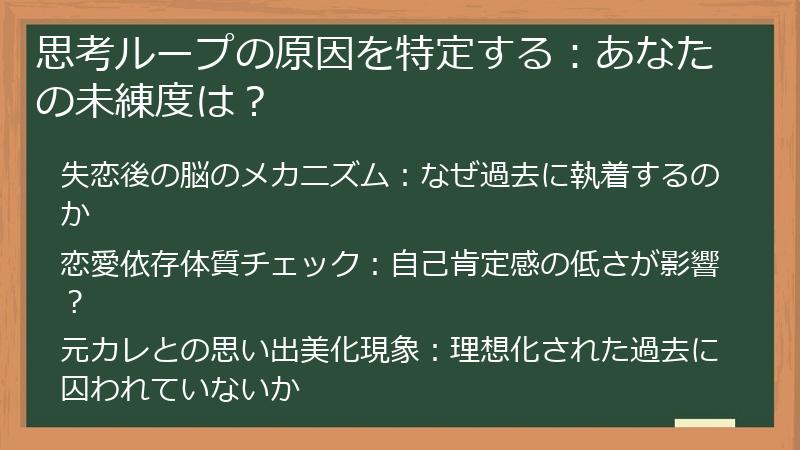 思考ループの原因を特定する：あなたの未練度は？

失恋後の脳のメカニズム：なぜ過去に執着するのか

恋愛依存体質チェック：自己肯定感の低さが影響？

元カレとの思い出美化現象：理想化された過去に囚われていないか